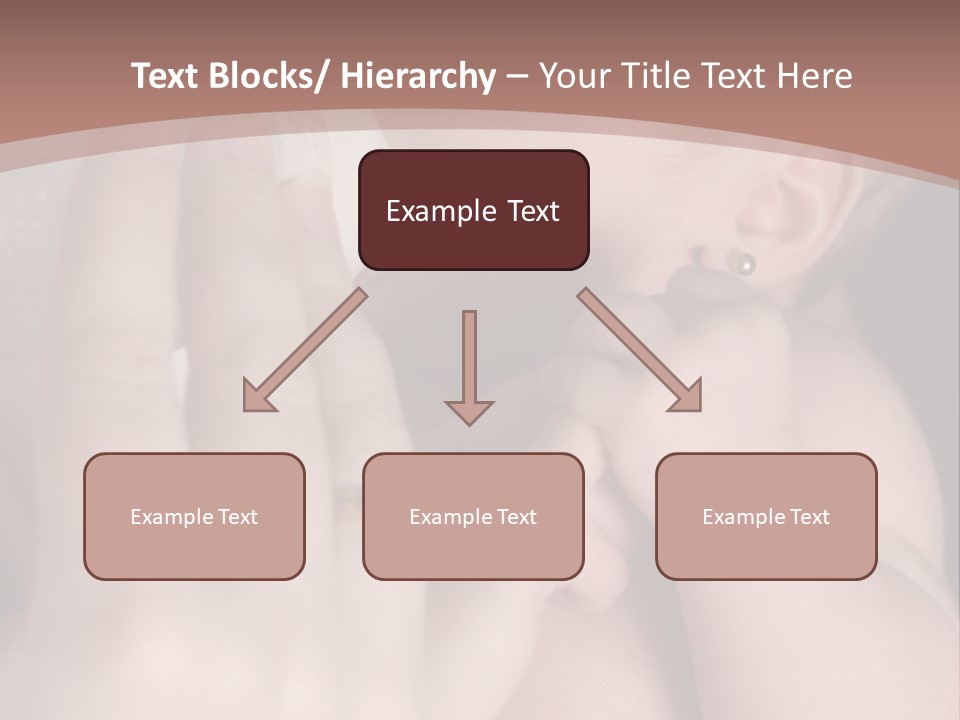 Text Blocks/ Hierarchy – Your Title Text Here

Example Text

Example Text

Example Text

Example Text